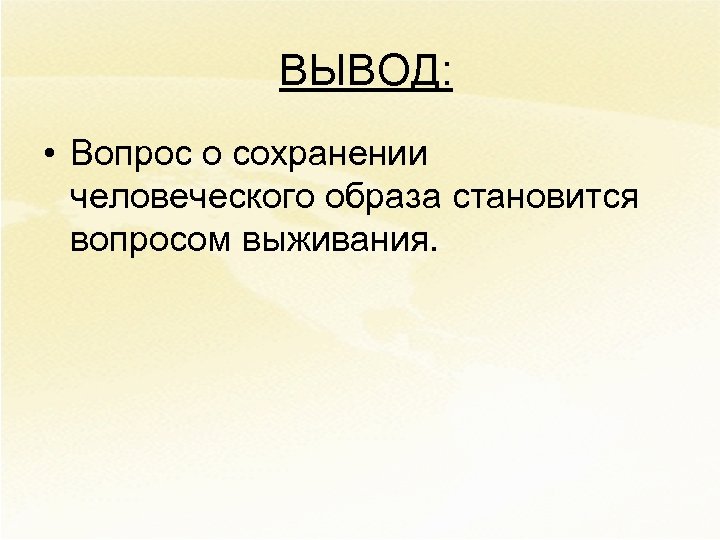 ВЫВОД:

• Вопрос о сохранении человеческого образа становится вопросом выживания.